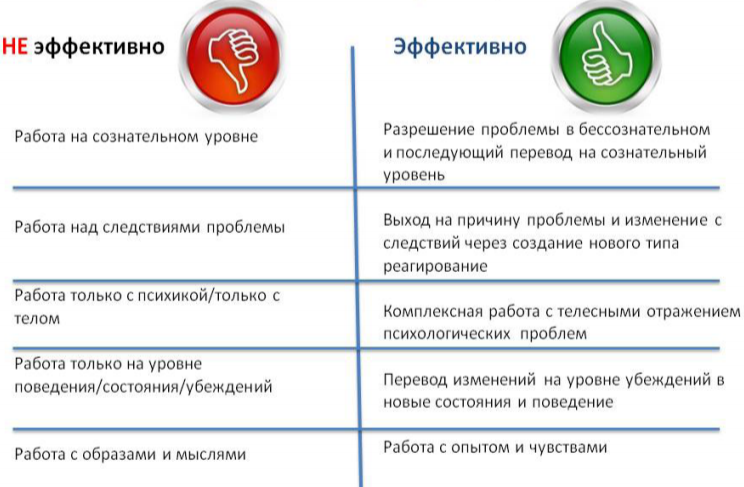 | НЕ эффективно | Эффективно |
|---|---|
| Работа на сознательном уровне | Разрешение проблемы в бессознательном и последующий перевод на сознательный уровень |
| Работа над следствиями проблемы | Выход на причину проблемы и изменение с следствий через создание нового типа реагирование |
| Работа только с психикой/только с телом | Комплексная работа с телесными отражением психологических проблем |
| Работа только на уровне поведения/состояния/убеждений | Перевод изменений на уровне убеждений в новые состояния и поведение |
| Работа с образами и мыслями | Работа с опытом и чувствами |